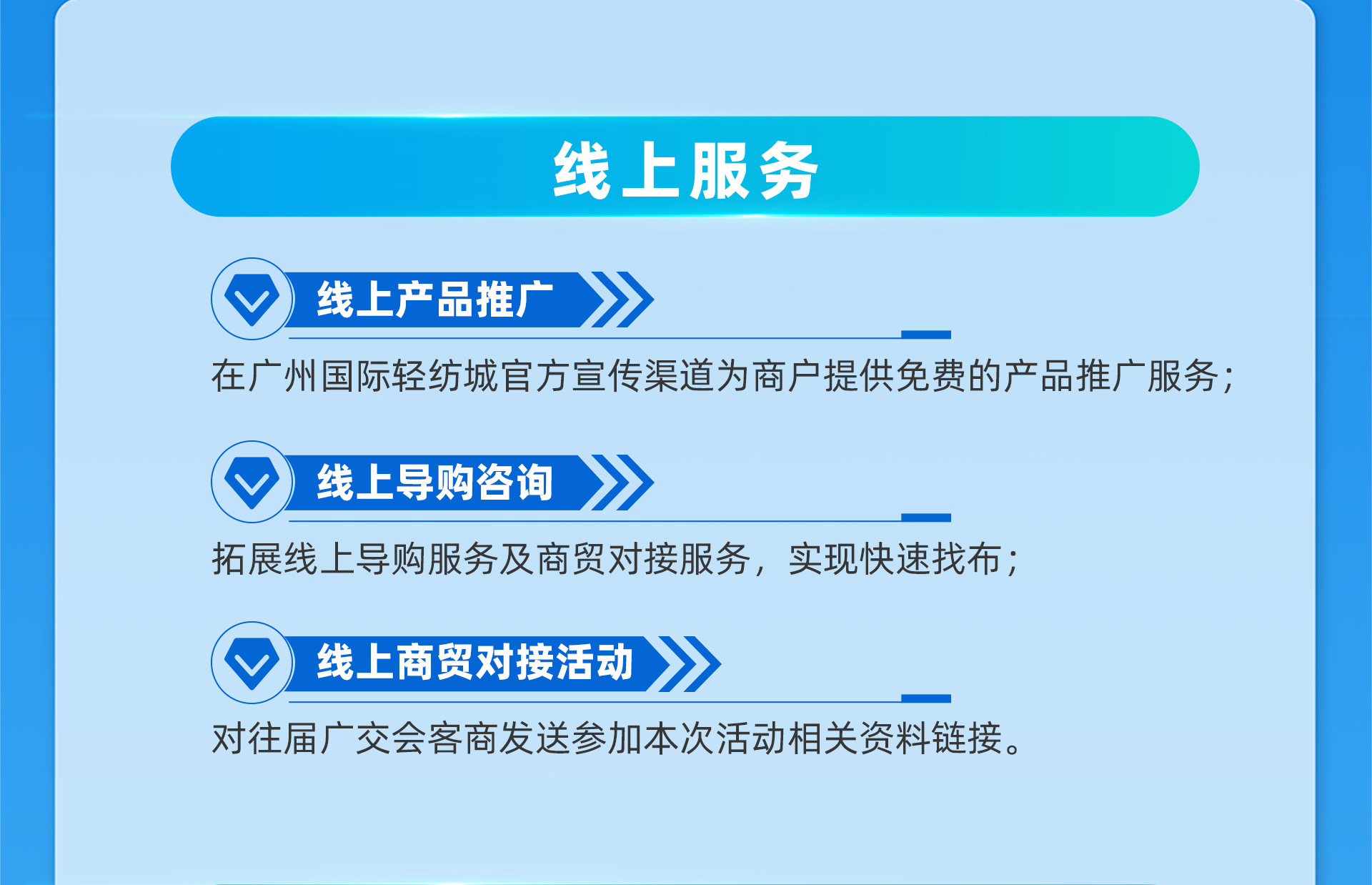 线上服务

线上产品推广

在广州国际轻纺城官方宣传渠道为商户提供免费的产品推广服务；

线上导购咨询

拓展线上导购服务及商贸对接服务，实现快速找布；

线上商贸对接活动

对往届广交会客商发送参加本次活动相关资料链接。